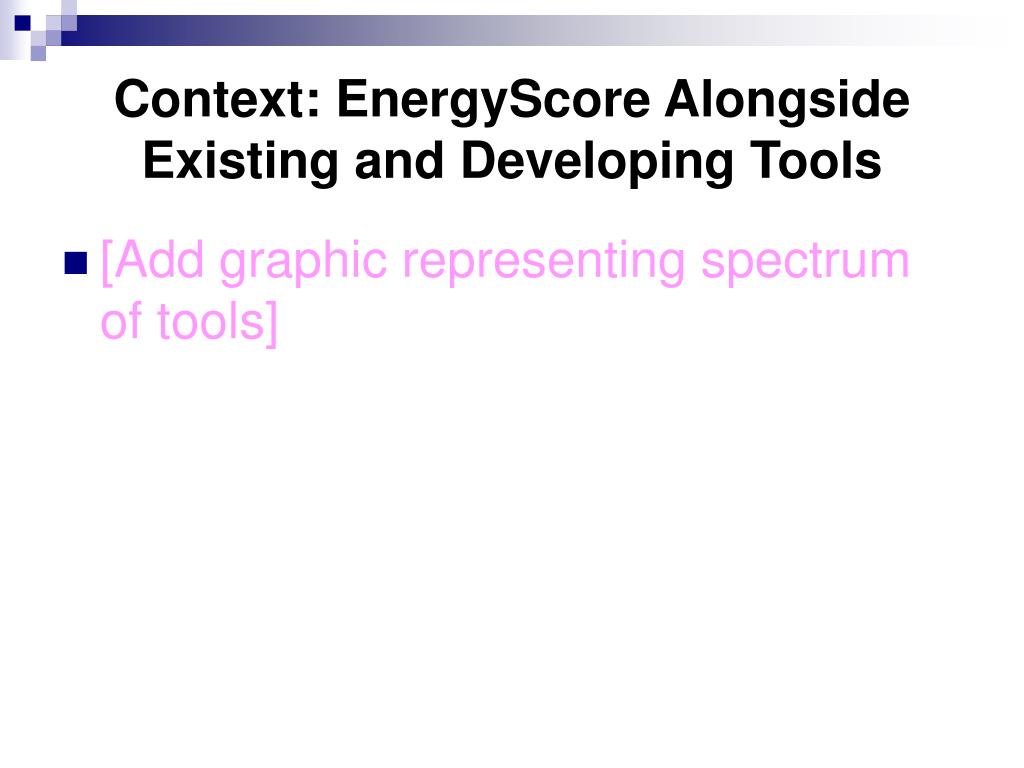 Context: EnergyScore Alongside Existing and Developing Tools

[Add graphic representing spectrum of tools]